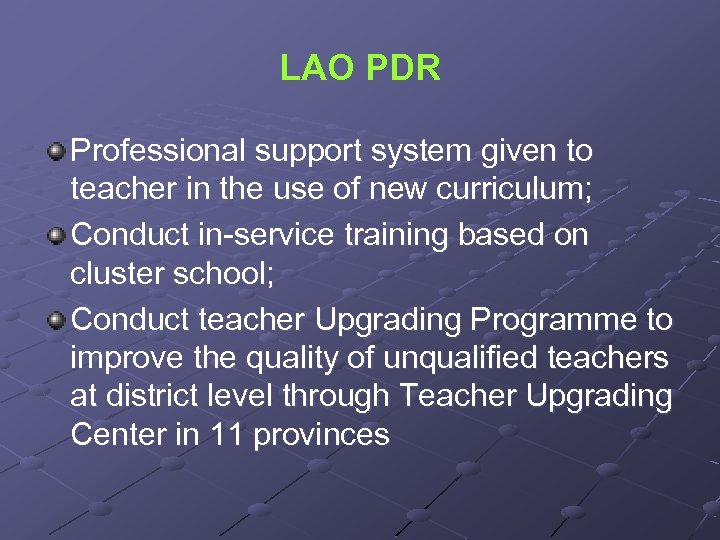 LAO PDR

Professional support system given to teacher in the use of new curriculum;

Conduct in-service training based on cluster school;

Conduct teacher Upgrading Programme to improve the quality of unqualified teachers at district level through Teacher Upgrading Center in 11 provinces